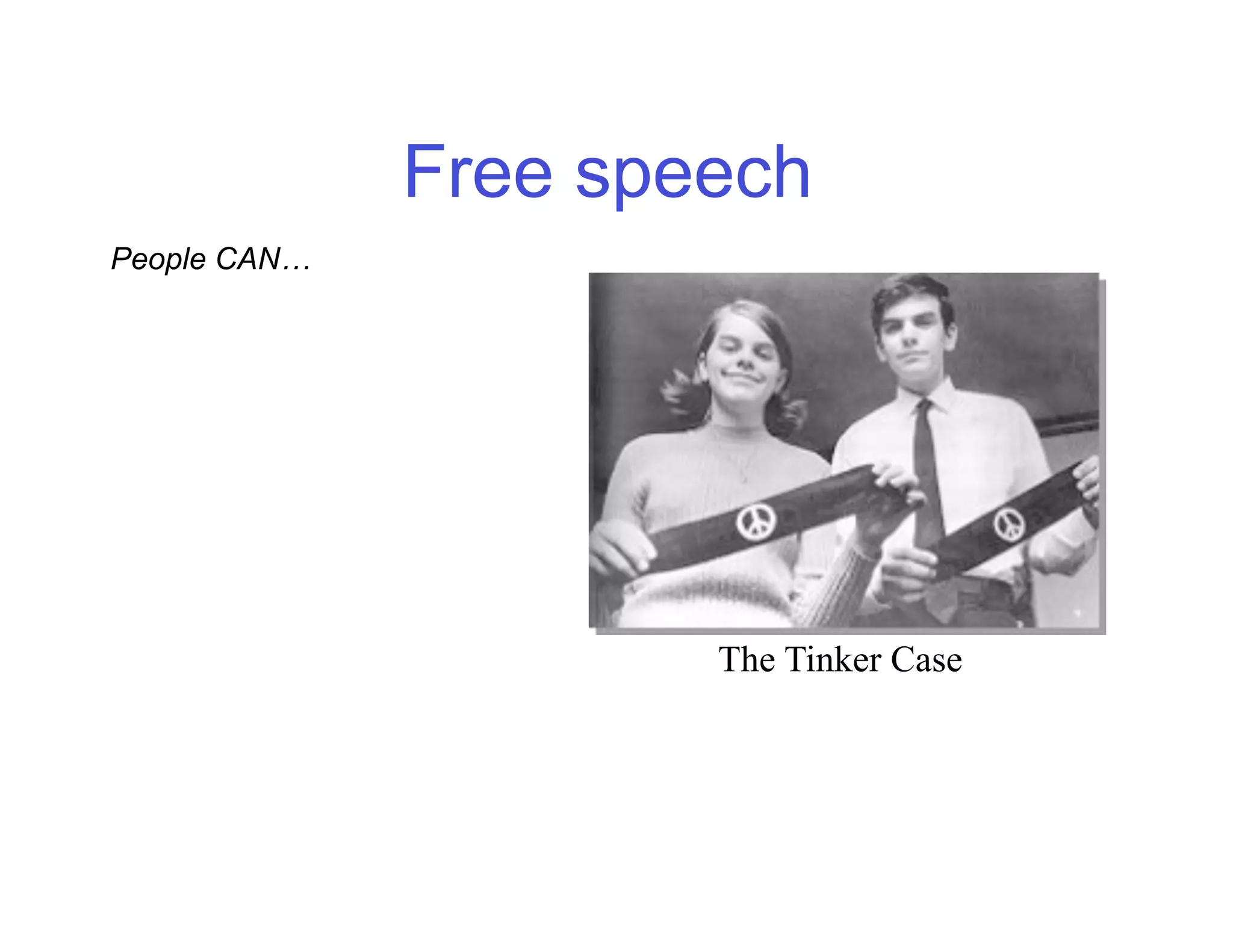 Free speech

People CAN…

The Tinker Case